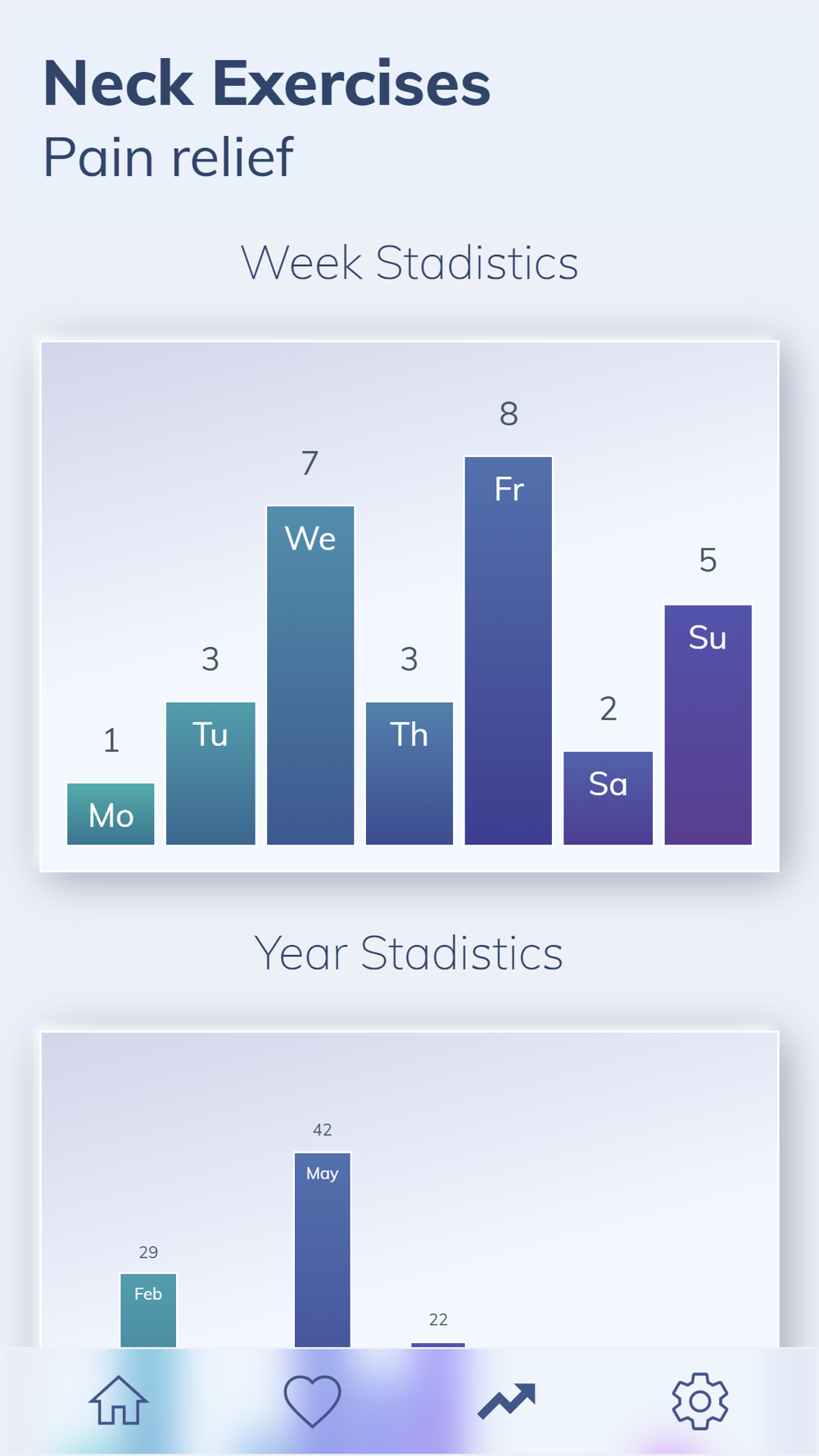 Neck Exercises
Pain relief

Week Stadistics

1
Mo
3
Tu
7
We
3
Th
8
Fr
2
Sa
5
Su

Year Stadistics

29
Feb
42
May
22